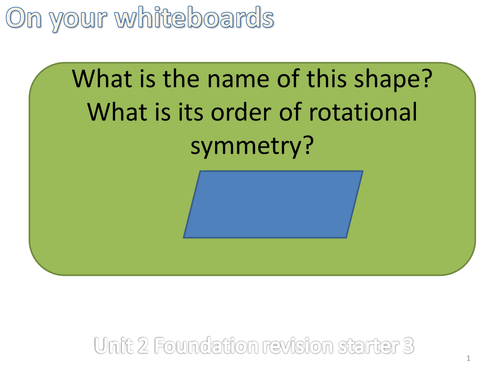 On your whiteboards

What is the name of this shape? What is its order of rotational symmetry?

Unit 2 Foundation revision starter 3

1